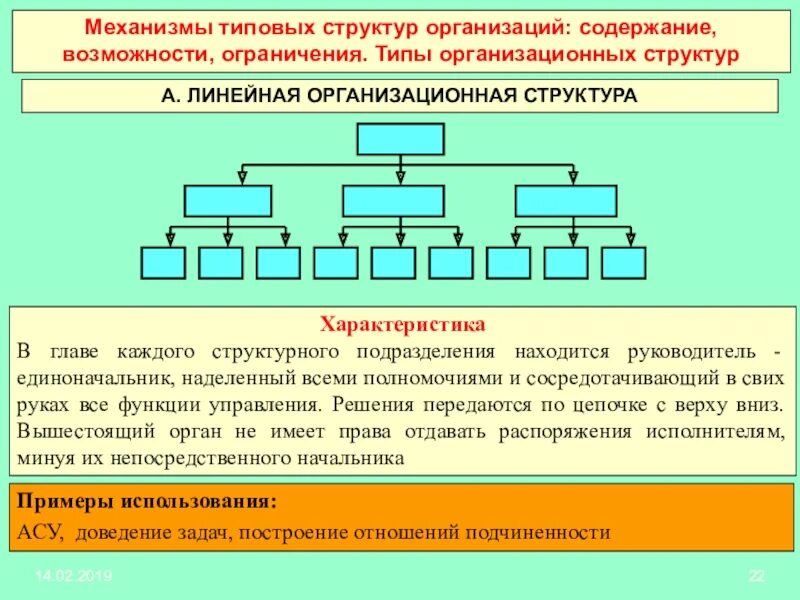 Механизмы типовых структур организаций: содержание, возможности, ограничения. Типы организационных структур

А. ЛИНЕЙНАЯ ОРГАНИЗАЦИОННАЯ СТРУКТУРА

Характеристика
В главе каждого структурного подразделения находится руководитель - единоначальник, наделенный всеми полномочиями и сосредотачивающий в свих руках все функции управления. Решения передаются по цепочке с верху вниз. Вышестоящий орган не имеет права отдавать распоряжения исполнителям, минуя их непосредственного начальника

Примеры использования:
АСУ, доведение задач, построение отношений подчиненности

14.02.2019

22